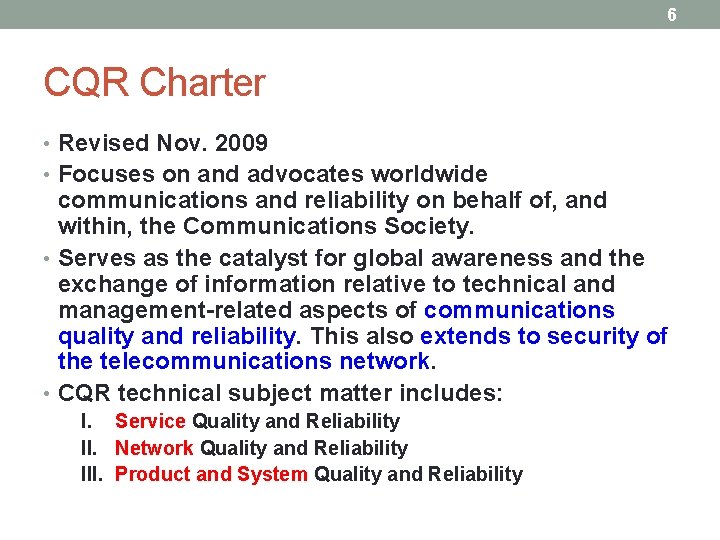 6

CQR Charter

• Revised Nov. 2009
• Focuses on and advocates worldwide communications and reliability on behalf of, and within, the Communications Society.
• Serves as the catalyst for global awareness and the exchange of information relative to technical and management-related aspects of communications quality and reliability. This also extends to security of the telecommunications network.
• CQR technical subject matter includes:
I. Service Quality and Reliability
II. Network Quality and Reliability
III. Product and System Quality and Reliability